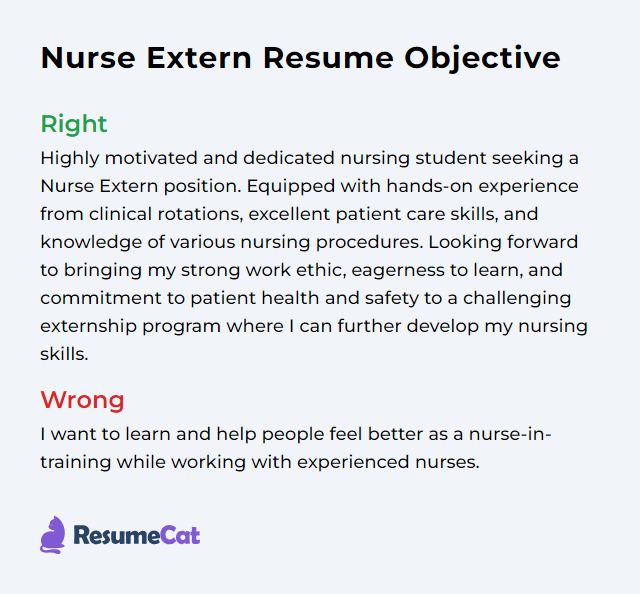 Nurse Extern Resume Objective

Right
Highly motivated and dedicated nursing student seeking a Nurse Extern position. Equipped with hands-on experience from clinical rotations, excellent patient care skills, and knowledge of various nursing procedures. Looking forward to bringing my strong work ethic, eagerness to learn, and commitment to patient health and safety to a challenging externship program where I can further develop my nursing skills.

Wrong
I want to learn and help people feel better as a nurse-in-training while working with experienced nurses.

ResumeCat